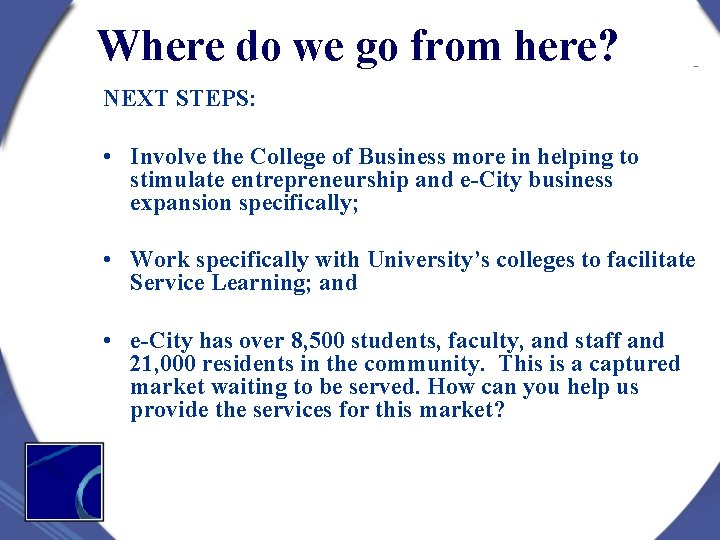 Where do we go from here?

NEXT STEPS:

• Involve the College of Business more in helping to stimulate entrepreneurship and e-City business expansion specifically;

• Work specifically with University's colleges to facilitate Service Learning; and

• e-City has over 8,500 students, faculty, and staff and 21,000 residents in the community. This is a captured market waiting to be served. How can you help us provide the services for this market?